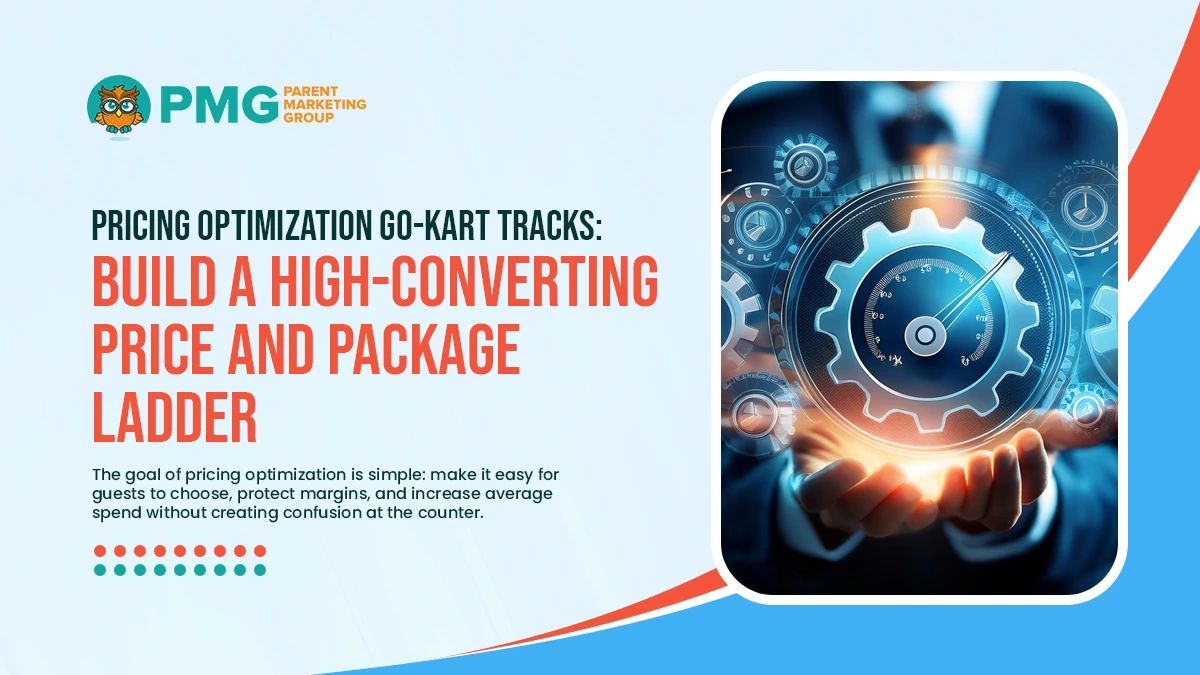 PMG PARENT MARKETING GROUP

PRICING OPTIMIZATION GO-KART TRACKS:
BUILD A HIGH-CONVERTING PRICE AND PACKAGE LADDER

The goal of pricing optimization is simple: make it easy for guests to choose, protect margins, and increase average spend without creating confusion at the counter.